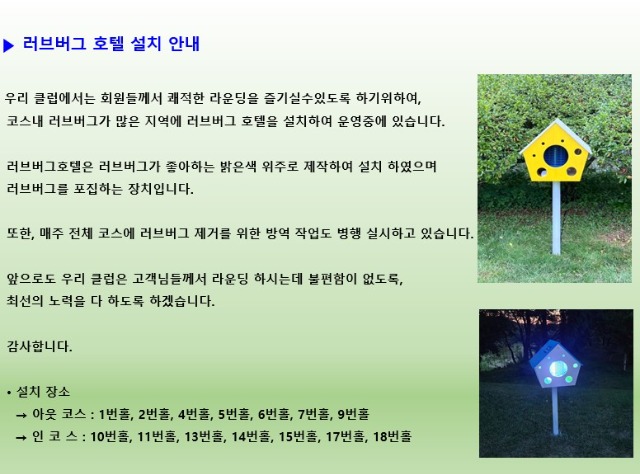 ▶ 러브버그 호텔 설치 안내

우리 클럽에서는 회원들께서 쾌적한 라운딩을 즐기실수있도록 하기위하여, 코스내 러브버그가 많은 지역에 러브버그 호텔을 설치하여 운영중에 있습니다.

러브버그호텔은 러브버그가 좋아하는 밝은색 위주로 제작하여 설치 하였으며 러브버그를 포집하는 장치입니다.

또한, 매주 전체 코스에 러브버그 제거를 위한 방역 작업도 병행 실시하고 있습니다.

앞으로도 우리 클럽은 고객님들께서 라운딩 하시는데 불편함이 없도록, 최선의 노력을 다 하도록 하겠습니다.

감사합니다.

• 설치 장소
→ 아웃 코스 : 1번홀, 2번홀, 4번홀, 5번홀, 6번홀, 7번홀, 9번홀
→ 인 코 스 : 10번홀, 11번홀, 13번홀, 14번홀, 15번홀, 17번홀, 18번홀